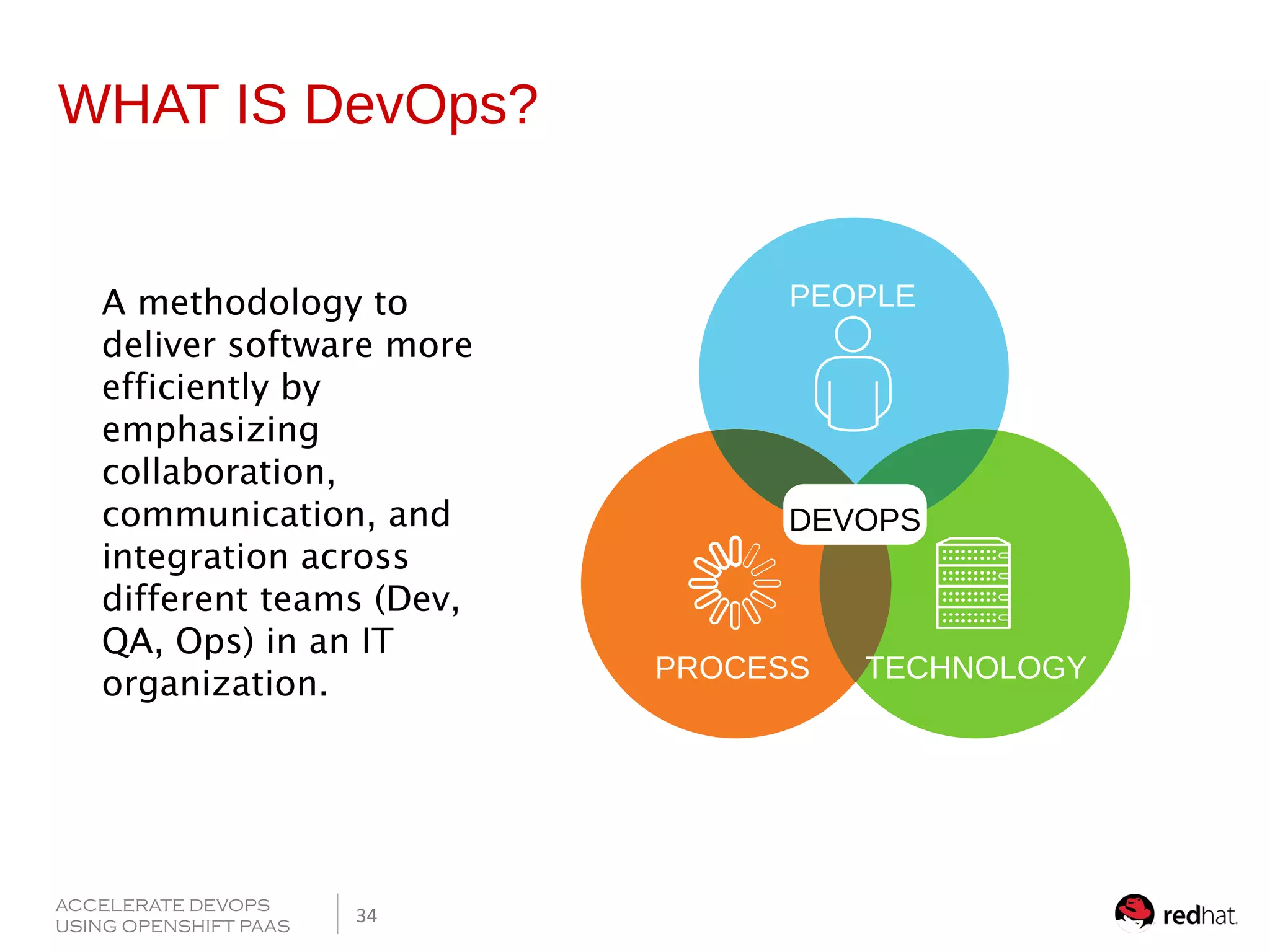 WHAT IS DevOps?

A methodology to deliver software more efficiently by emphasizing collaboration, communication, and integration across different teams (Dev, QA, Ops) in an IT organization.

PEOPLE

DEVOPS

PROCESS

TECHNOLOGY

ACCELERATE DEVOPS
USING OPENSHIFT PAAS

34

redhat.